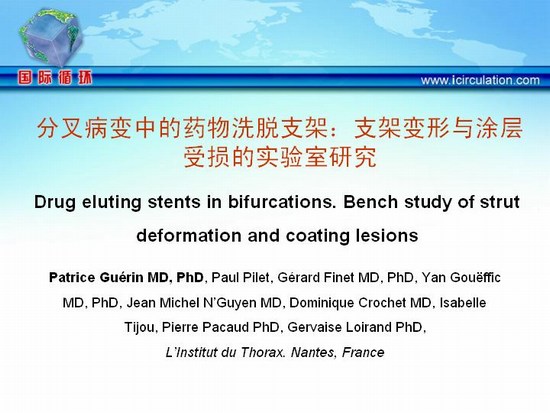 国际循环

www.icirculation.com

分叉病变中的药物洗脱支架：支架变形与涂层受损的实验室研究

Drug eluting stents in bifurcations. Bench study of strut deformation and coating lesions

Patrice Guérin MD, PhD, Paul Pilet, Gérard Finet MD, PhD, Yan Gouëffic MD, PhD, Jean Michel N'Guyen MD, Dominique Crochet MD, Isabelle Tijou, Pierre Pacaud PhD, Gervaise Loirand PhD,

L'Institut du Thorax. Nantes, France